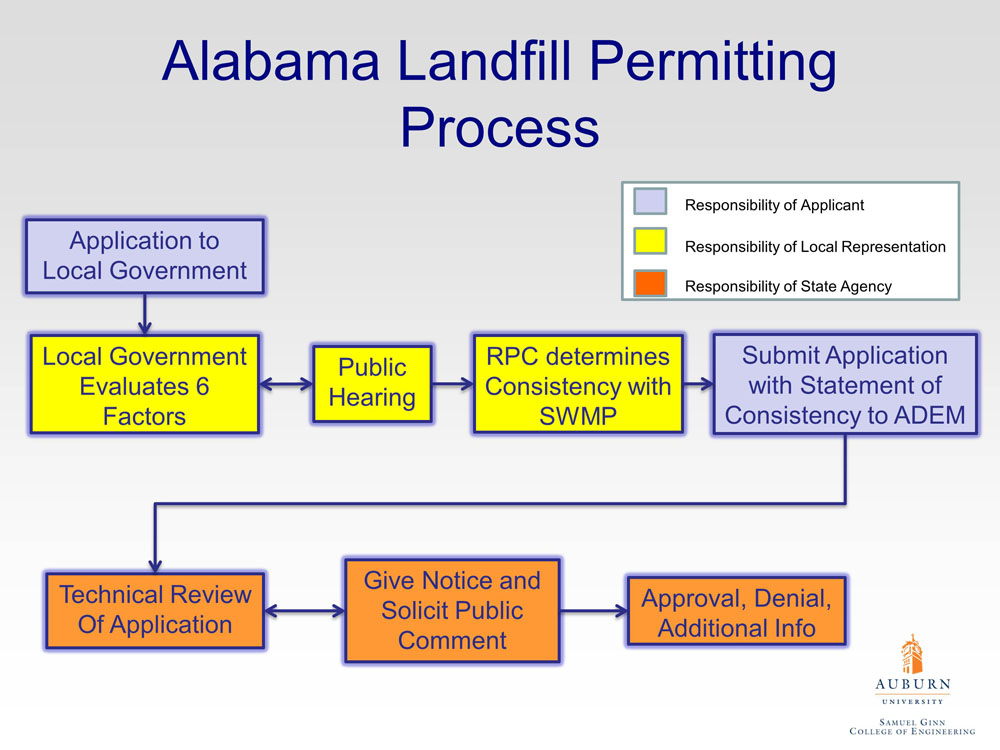 Alabama Landfill Permitting Process

Responsibility of Applicant

Responsibility of Local Representation

Responsibility of State Agency

Application to Local Government

Local Government Evaluates 6 Factors

Public Hearing

RPC determines Consistency with SWMP

Submit Application with Statement of Consistency to ADEM

Technical Review Of Application

Give Notice and Solicit Public Comment

Approval, Denial, Additional Info

AUBURN
UNIVERSITY
SAMUEL GINN
COLLEGE OF ENGINEERING